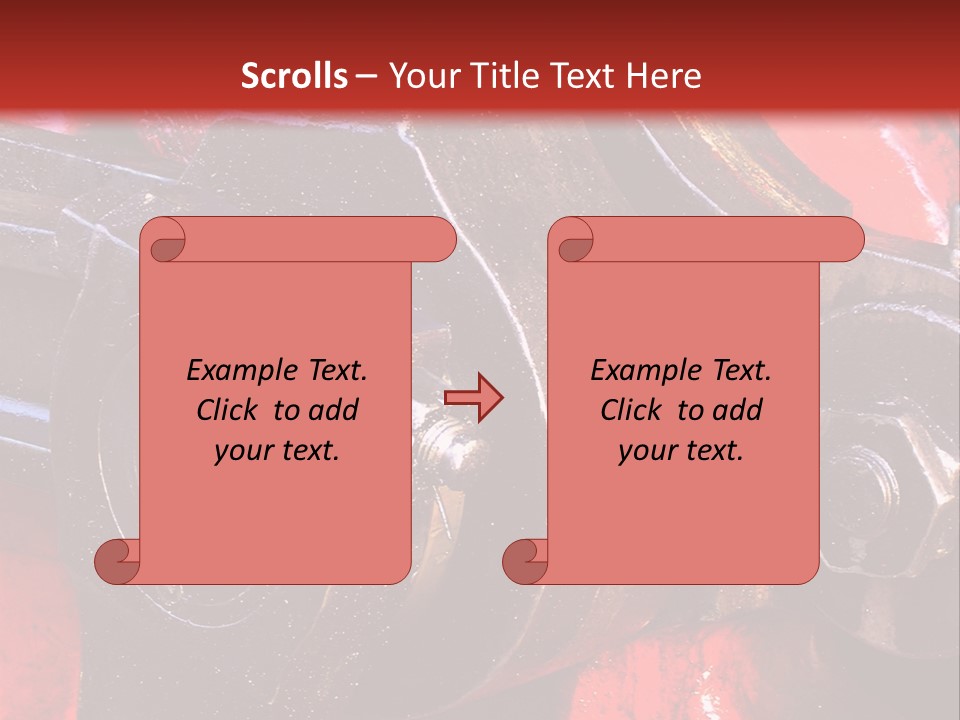 Scrolls – Your Title Text Here

Example Text. Click to add your text.

Example Text. Click to add your text.